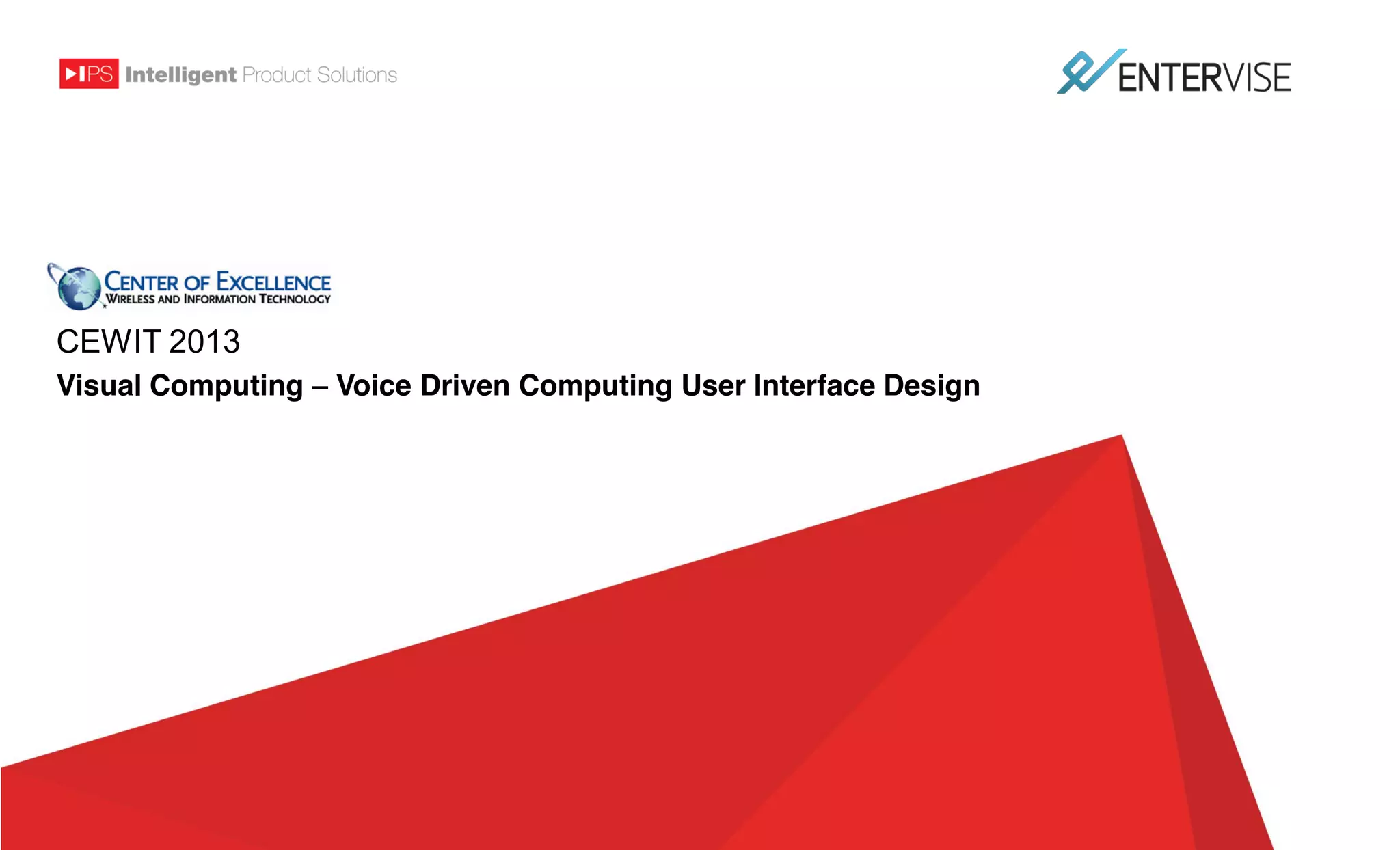 IPS Intelligent Product Solutions

ENTERVISE

CENTER OF EXCELLENCE
WIRELESS AND INFORMATION TECHNOLOGY

CEWIT 2013

Visual Computing – Voice Driven Computing User Interface Design